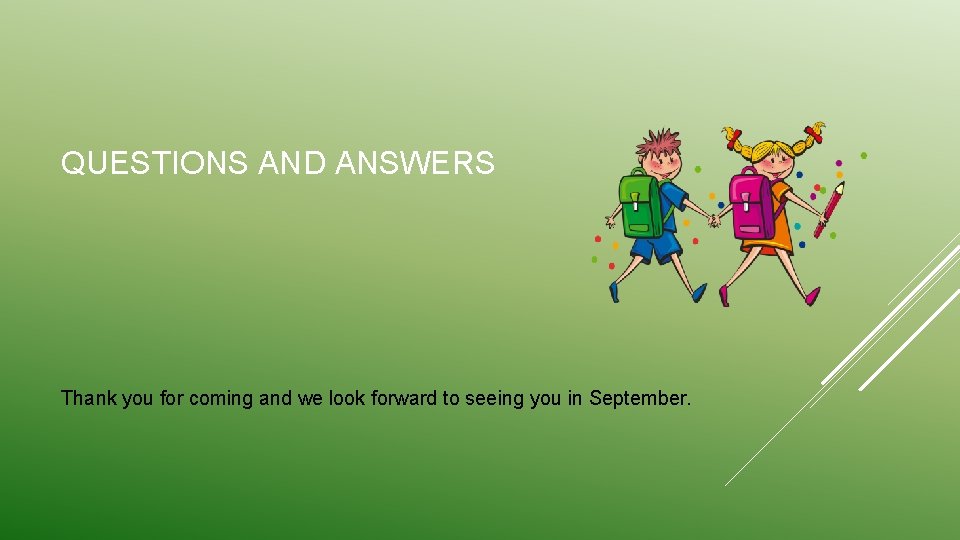 QUESTIONS AND ANSWERS

Thank you for coming and we look forward to seeing you in September.